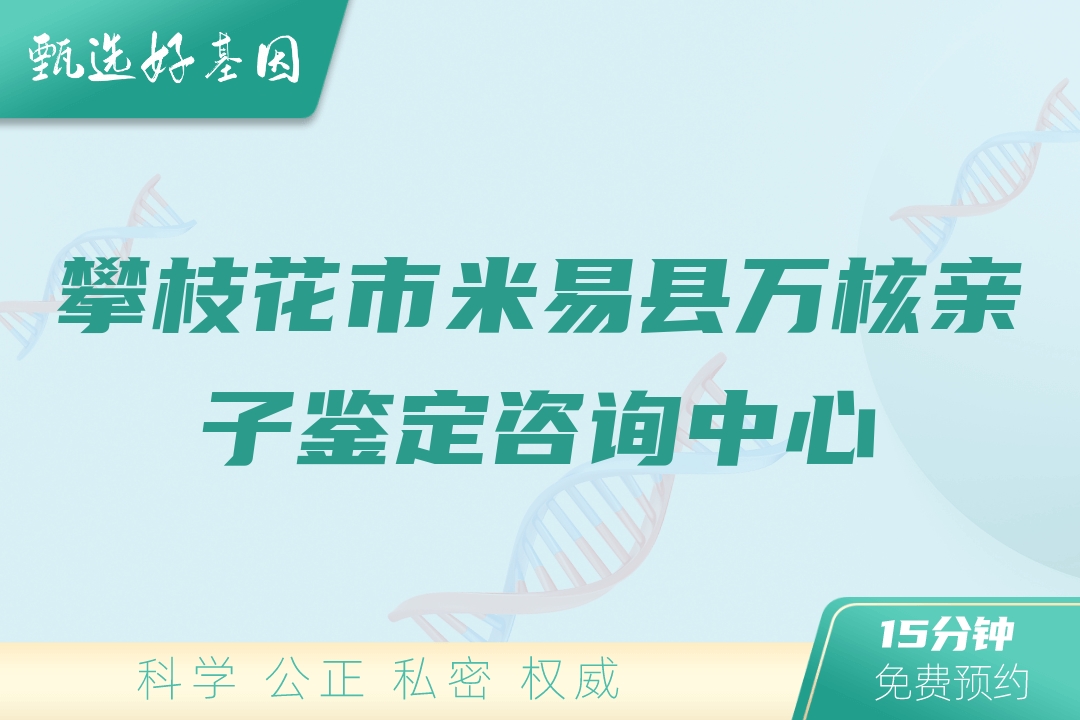 甄选好基因

攀枝花市米易县万核亲子鉴定咨询中心

科学 公正 私密 权威

15分钟
免费预约